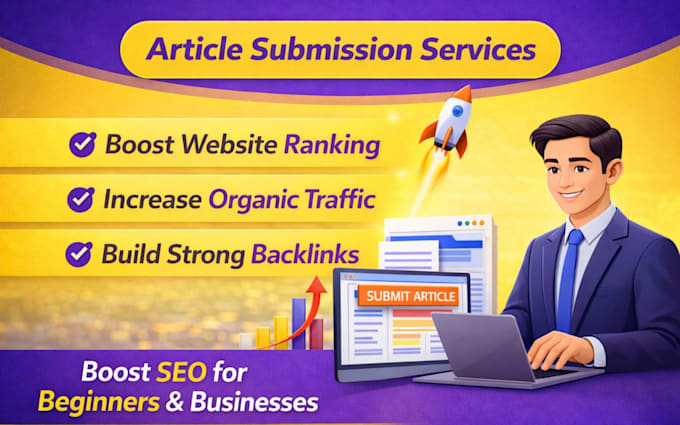 Article Submission Services

Boost Website Ranking

Increase Organic Traffic

Build Strong Backlinks

SUBMIT ARTICLE

Boost SEO for Beginners & Businesses